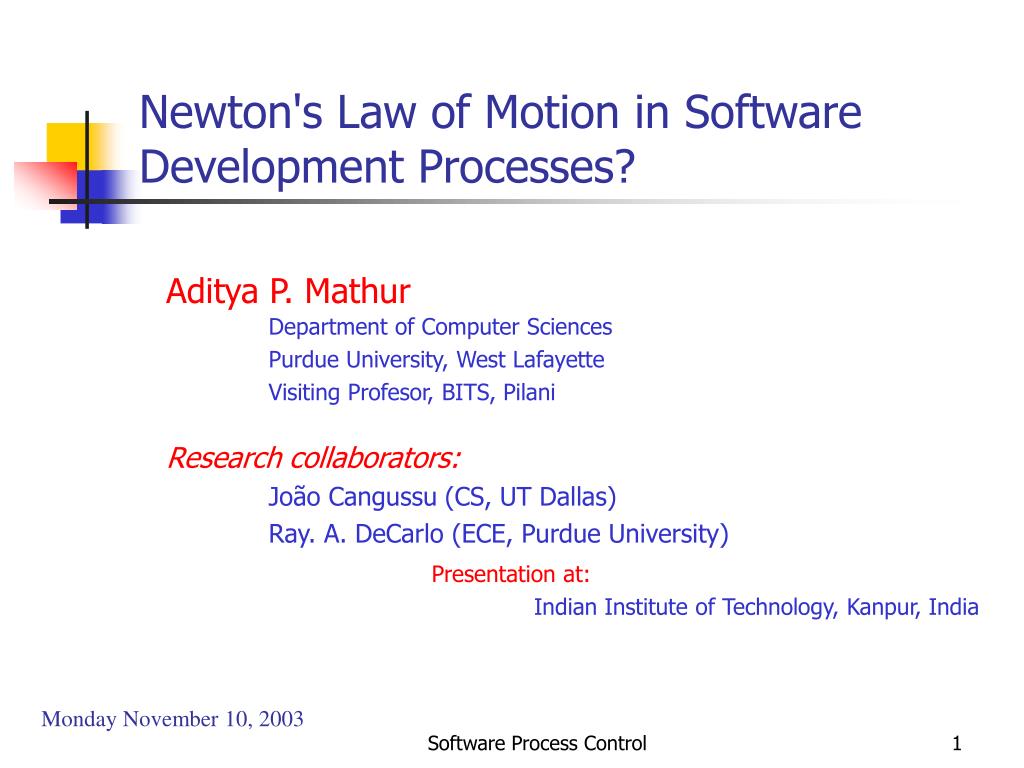 Newton's Law of Motion in Software Development Processes?

Aditya P. Mathur
Department of Computer Sciences
Purdue University, West Lafayette
Visiting Profesor, BITS, Pilani

Research collaborators:
João Cangussu (CS, UT Dallas)
Ray. A. DeCarlo (ECE, Purdue University)

Presentation at:
Indian Institute of Technology, Kanpur, India

Monday November 10, 2003

Software Process Control

1